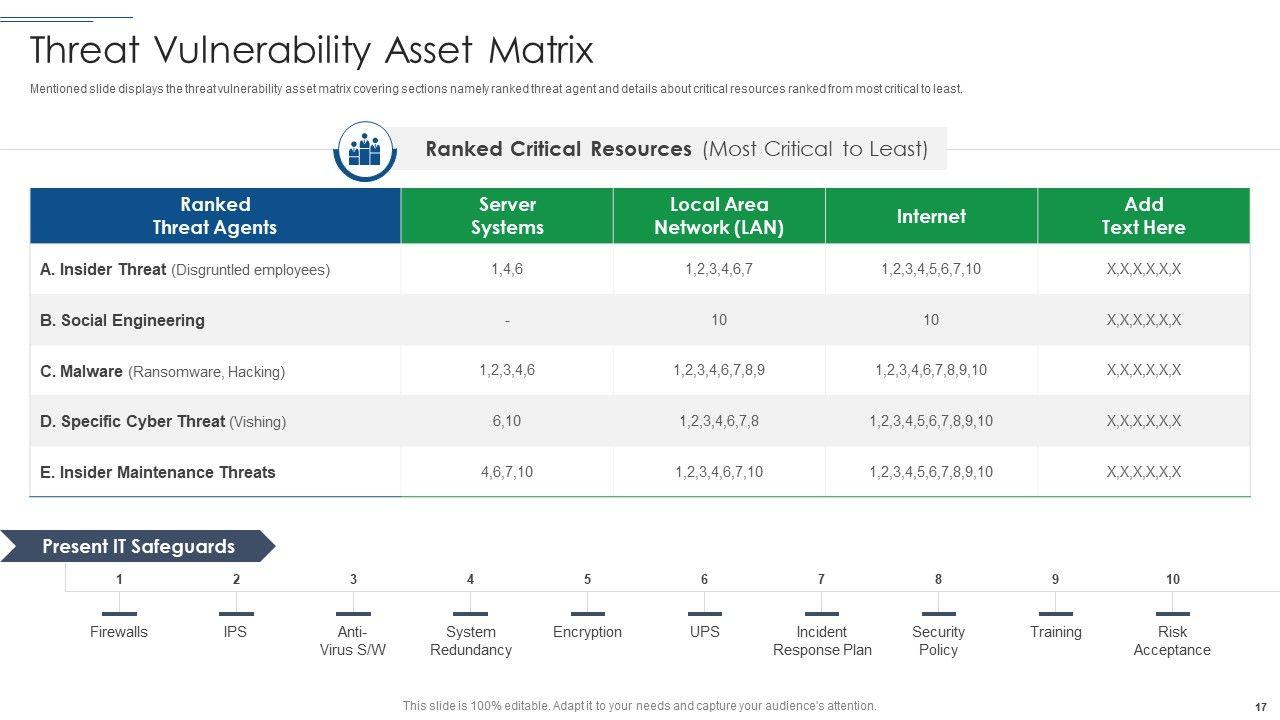 Threat Vulnerability Asset Matrix

Mentioned slide displays the threat vulnerability asset matrix covering sections namely ranked threat agent and details about critical resources ranked from most critical to least.

Ranked Critical Resources (Most Critical to Least)

| Ranked Threat Agents | Server Systems | Local Area Network (LAN) | Internet | Add Text Here |
|---|---|---|---|---|
| A. Insider Threat (Disgruntled employees) | 1,4,6 | 1,2,3,4,6,7 | 1,2,3,4,5,6,7,10 | X,X,X,X,X,X |
| B. Social Engineering | - | 10 | 10 | X,X,X,X,X,X |
| C. Malware (Ransomware, Hacking) | 1,2,3,4,6 | 1,2,3,4,6,7,8,9 | 1,2,3,4,6,7,8,9,10 | X,X,X,X,X,X |
| D. Specific Cyber Threat (Vishing) | 6,10 | 1,2,3,4,6,7,8 | 1,2,3,4,5,6,7,8,9,10 | X,X,X,X,X,X |
| E. Insider Maintenance Threats | 4,6,7,10 | 1,2,3,4,6,7,10 | 1,2,3,4,5,6,7,8,9,10 | X,X,X,X,X,X |

Present IT Safeguards

1 Firewalls
2 IPS
3 Anti-Virus S/W
4 System Redundancy
5 Encryption
6 UPS
7 Incident Response Plan
8 Security Policy
9 Training
10 Risk Acceptance

This slide is 100% editable. Adapt it to your needs and capture your audience's attention.

17